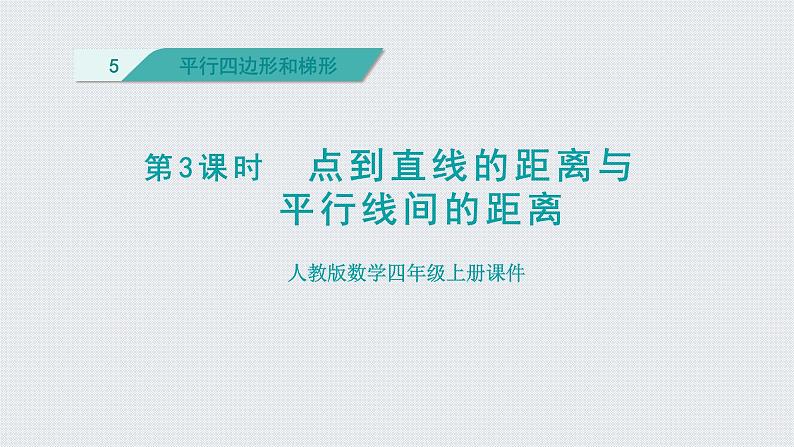 5 平行四边形和梯形

第3课时 点到直线的距离与平行线间的距离

人教版数学四年级上册课件